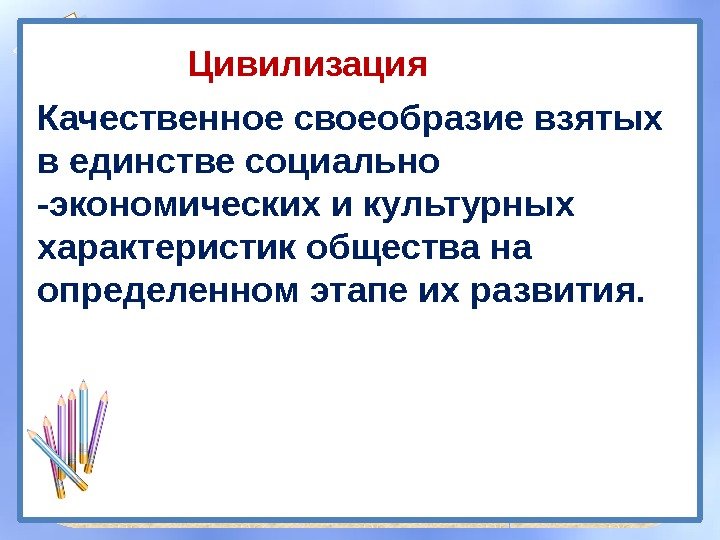 Цивилизация

Качественное своеобразие взятых в единстве социально -экономических и культурных характеристик общества на определенном этапе их развития.